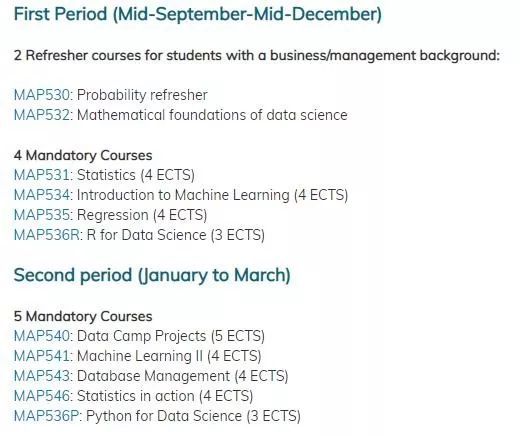 First Period (Mid-September-Mid-December)

2 Refresher courses for students with a business/management background:

MAP530: Probability refresher
MAP532: Mathematical foundations of data science

4 Mandatory Courses
MAP531: Statistics (4 ECTS)
MAP534: Introduction to Machine Learning (4 ECTS)
MAP535: Regression (4 ECTS)
MAP536R: R for Data Science (3 ECTS)

Second period (January to March)

5 Mandatory Courses
MAP540: Data Camp Projects (5 ECTS)
MAP541: Machine Learning II (4 ECTS)
MAP543: Database Management (4 ECTS)
MAP546: Statistics in action (4 ECTS)
MAP536P: Python for Data Science (3 ECTS)